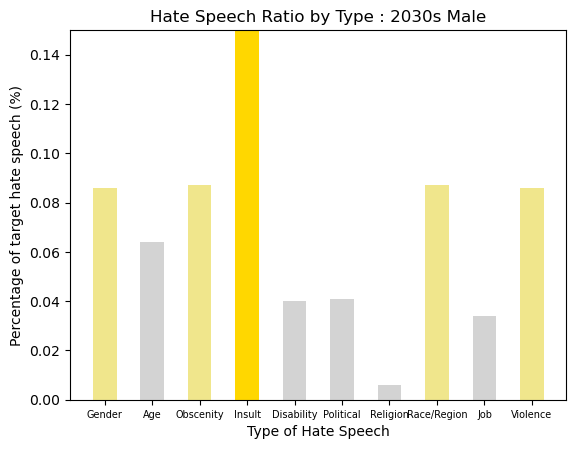 Hate Speech Ratio by Type : 2030s Male

Percentage of target hate speech (%)

0.14
0.12
0.10
0.08
0.06
0.04
0.02
0.00

Gender
Age
Obscenity
Insult
Disability
Political
Religion
Race/Region
Job
Violence

Type of Hate Speech